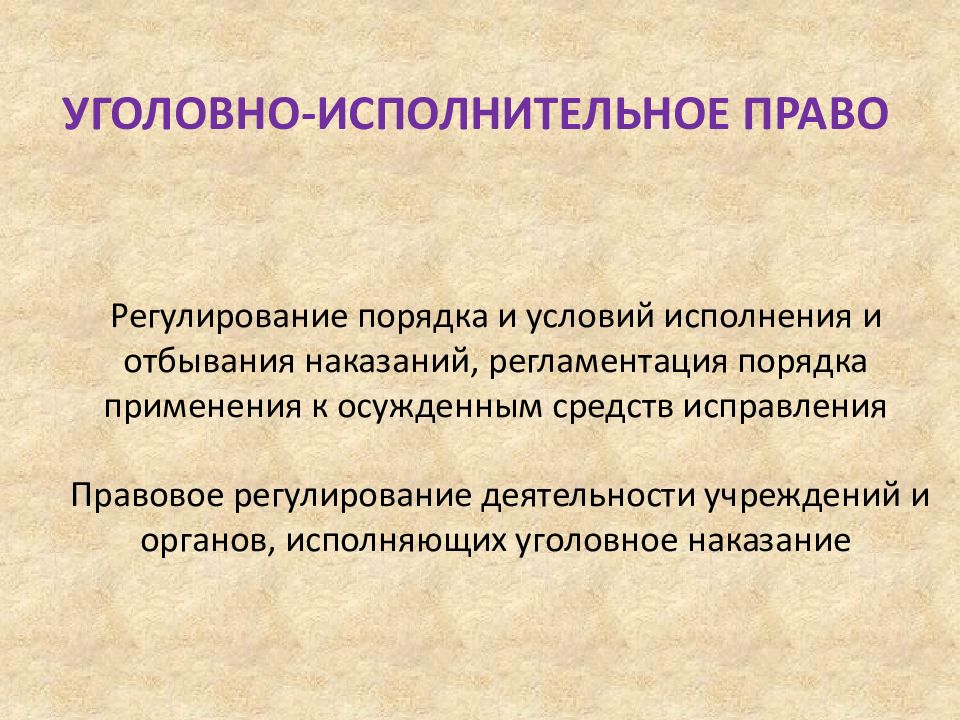 УГОЛОВНО-ИСПОЛНИТЕЛЬНОЕ ПРАВО

Регулирование порядка и условий исполнения и отбывания наказаний, регламентация порядка применения к осужденным средств исправления

Правовое регулирование деятельности учреждений и органов, исполняющих уголовное наказание